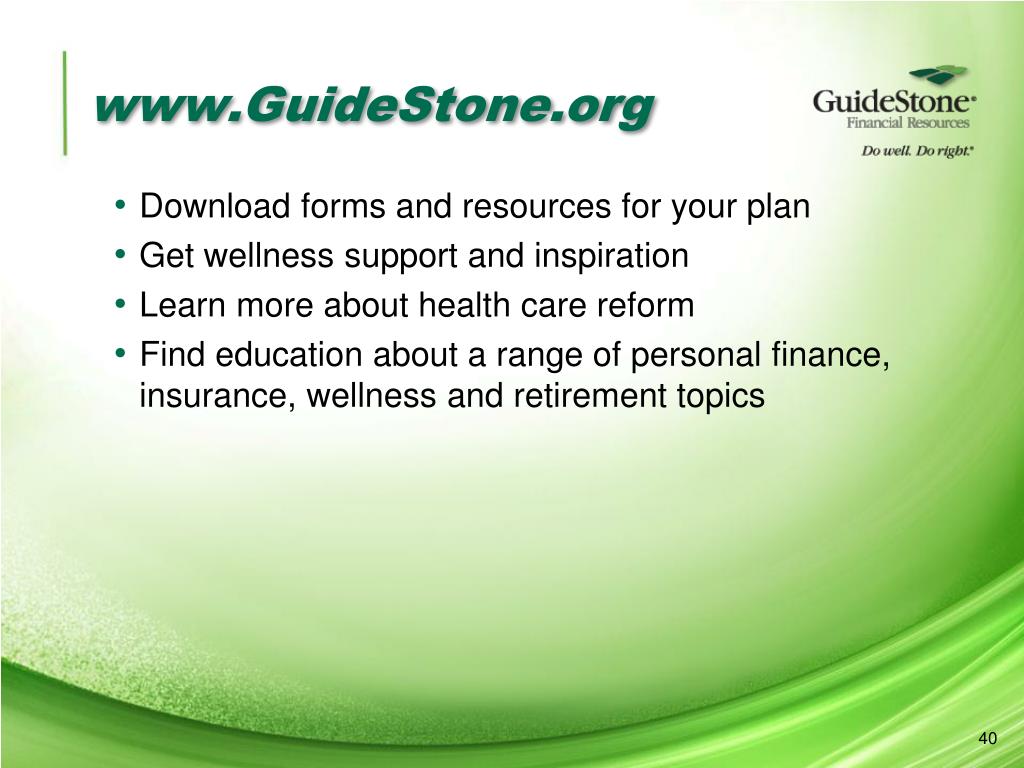 www.GuideStone.org

GuideStone®
Financial Resources
Do well. Do right.®

• Download forms and resources for your plan
• Get wellness support and inspiration
• Learn more about health care reform
• Find education about a range of personal finance, insurance, wellness and retirement topics

40